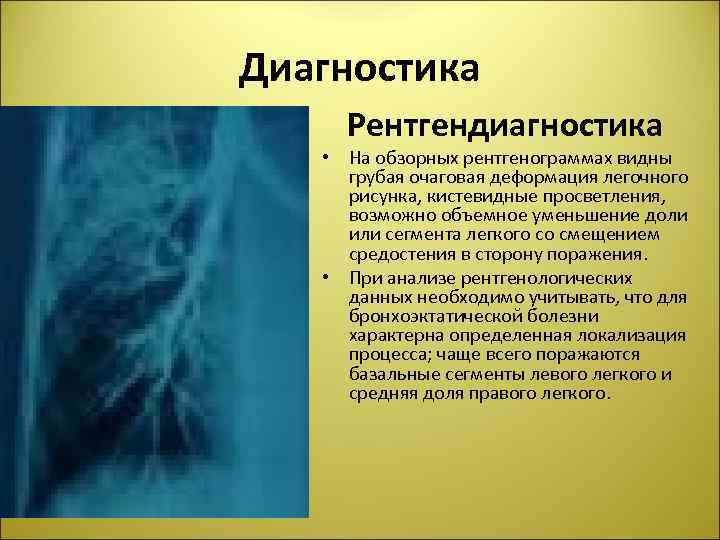 Диагностика

Рентгендиагностика

• На обзорных рентгенограммах видны грубая очаговая деформация легочного рисунка, кистевидные просветления, возможно объемное уменьшение доли или сегмента легкого со смещением средостения в сторону поражения.

• При анализе рентгенологических данных необходимо учитывать, что для бронхоэктатической болезни характерна определенная локализация процесса; чаще всего поражаются базальные сегменты левого легкого и средняя доля правого легкого.